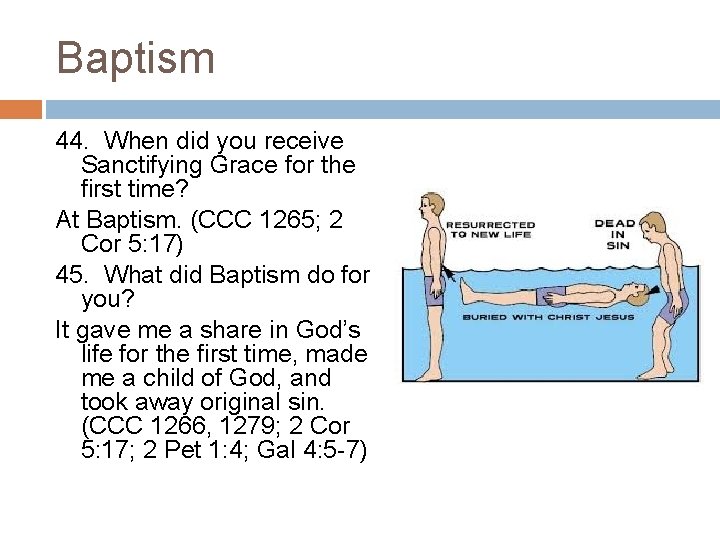 Baptism

44. When did you receive Sanctifying Grace for the first time?

At Baptism. (CCC 1265; 2 Cor 5:17)

45. What did Baptism do for you?

It gave me a share in God's life for the first time, made me a child of God, and took away original sin. (CCC 1266, 1279; 2 Cor 5:17; 2 Pet 1:4; Gal 4:5-7)

RESURRECTED TO NEW LIFE

DEAD IN SIN

BURIED WITH CHRIST JESUS